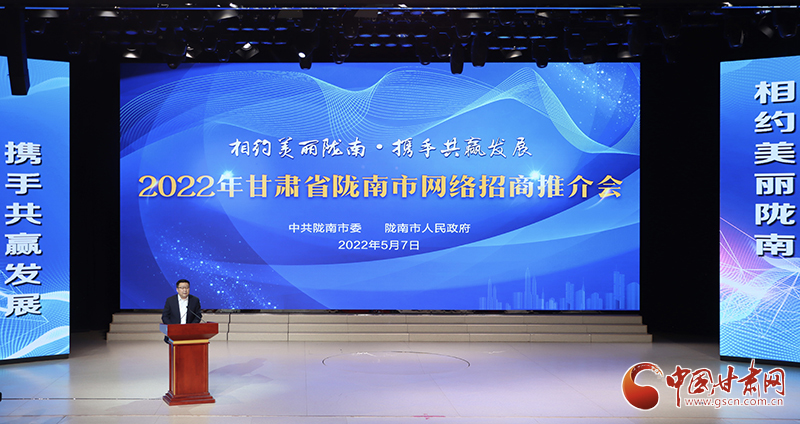 携手共赢发展

相约美丽陇南·携手共赢发展
2022年甘肃省陇南市网络招商推介会

中共陇南市委　陇南市人民政府
2022年5月7日

相约美丽陇南

中国甘肃网
www.gscn.com.cn